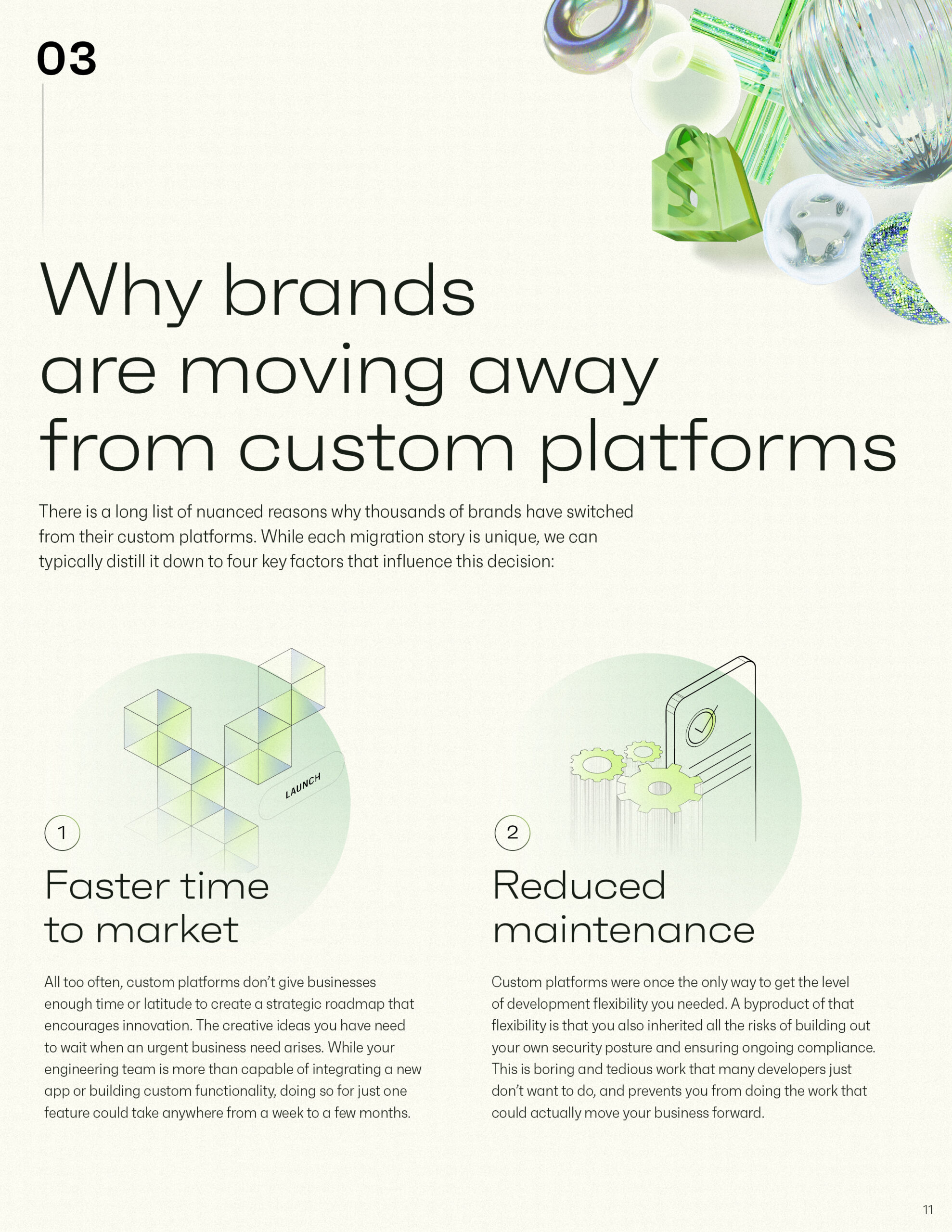 03

Why brands are moving away from custom platforms

There is a long list of nuanced reasons why thousands of brands have switched from their custom platforms. While each migration story is unique, we can typically distill it down to four key factors that influence this decision:

LAUNCH

1

Faster time to market

All too often, custom platforms don't give businesses enough time or latitude to create a strategic roadmap that encourages innovation. The creative ideas you have need to wait when an urgent business need arises. While your engineering team is more than capable of integrating a new app or building custom functionality, doing so for just one feature could take anywhere from a week to a few months.

2

Reduced maintenance

Custom platforms were once the only way to get the level of development flexibility you needed. A byproduct of that flexibility is that you also inherited all the risks of building out your own security posture and ensuring ongoing compliance. This is boring and tedious work that many developers just don't want to do, and prevents you from doing the work that could actually move your business forward.

11